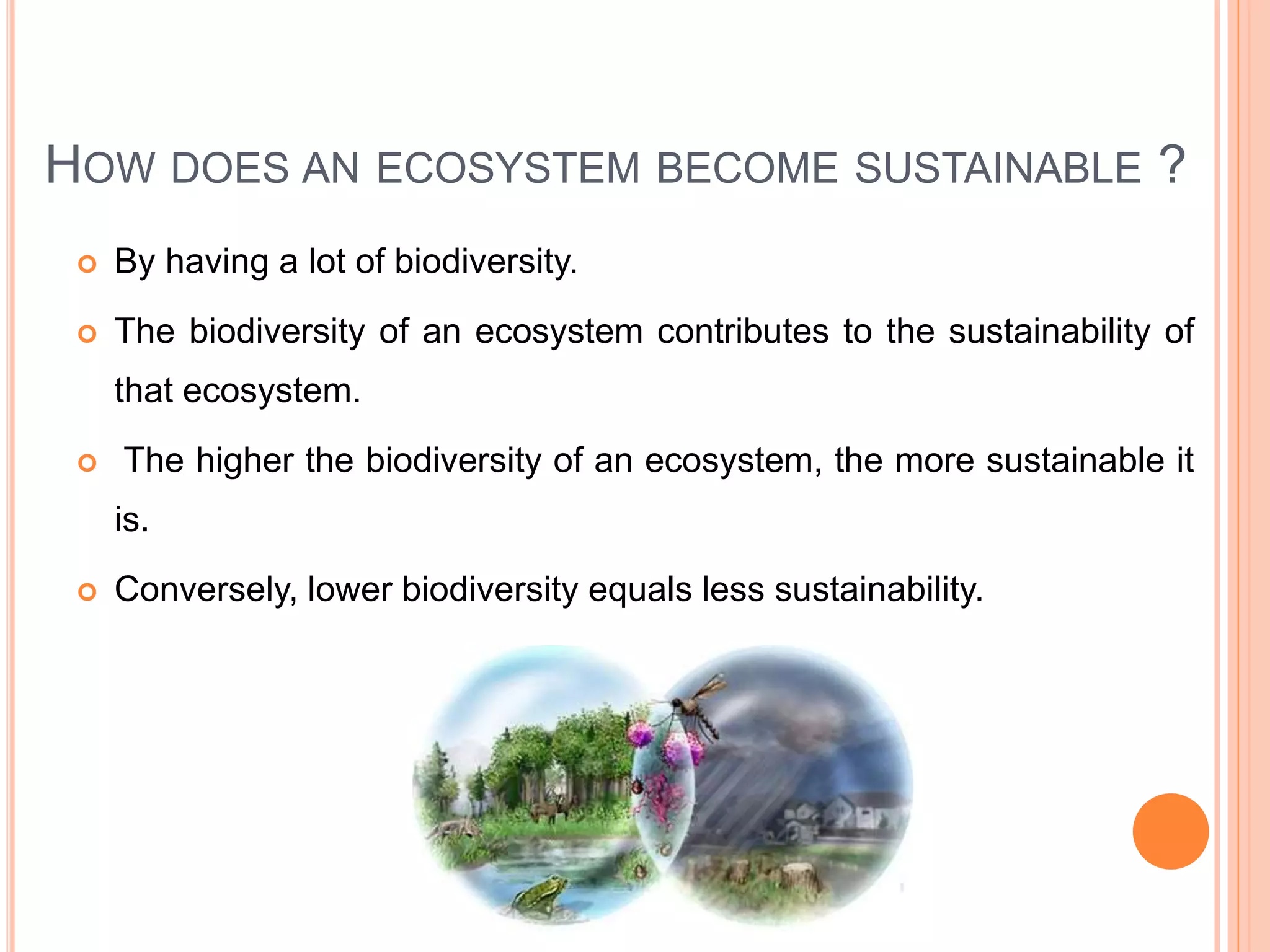 HOW DOES AN ECOSYSTEM BECOME SUSTAINABLE ?

By having a lot of biodiversity.

The biodiversity of an ecosystem contributes to the sustainability of that ecosystem.

The higher the biodiversity of an ecosystem, the more sustainable it is.

Conversely, lower biodiversity equals less sustainability.